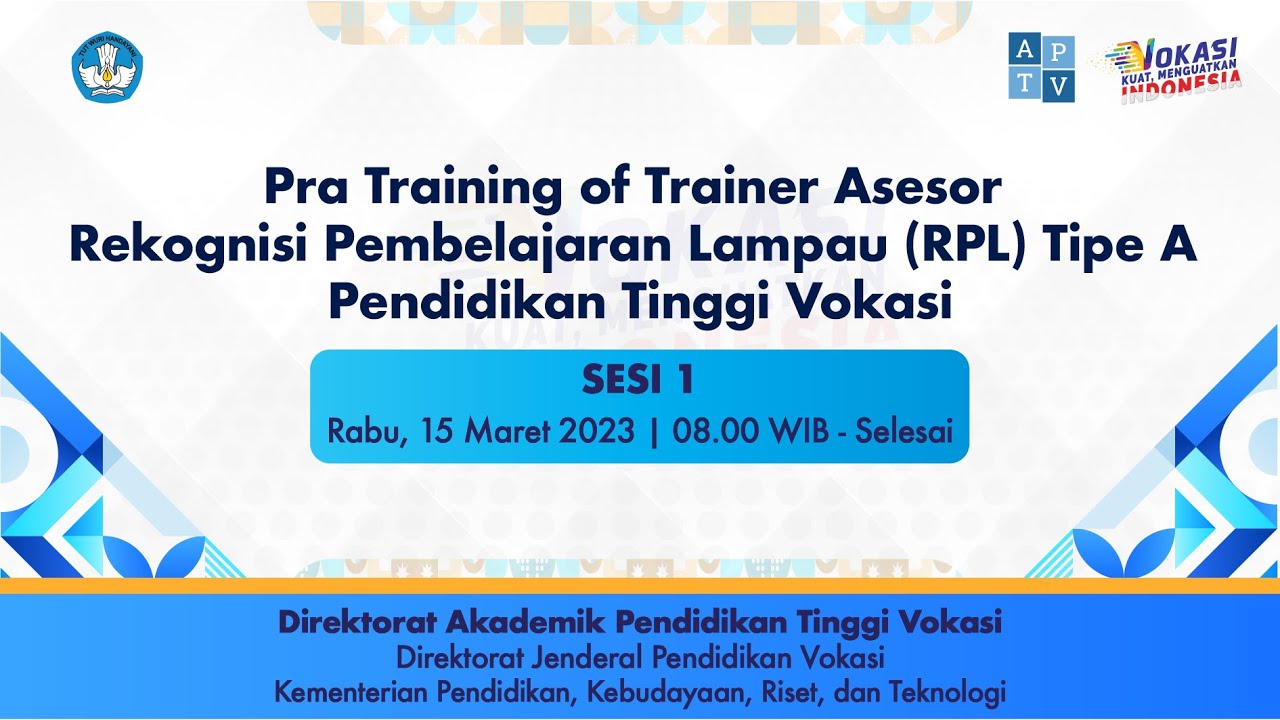 TUT WURI HANDAYANI

A P
T V

VOKASI
KUAT, MENGUATKAN
INDONESIA

Pra Training of Trainer Asesor
Rekognisi Pembelajaran Lampau (RPL) Tipe A
Pendidikan Tinggi Vokasi

SESI 1
Rabu, 15 Maret 2023 | 08.00 WIB - Selesai

Direktorat Akademik Pendidikan Tinggi Vokasi
Direktorat Jenderal Pendidikan Vokasi
Kementerian Pendidikan, Kebudayaan, Riset, dan Teknologi